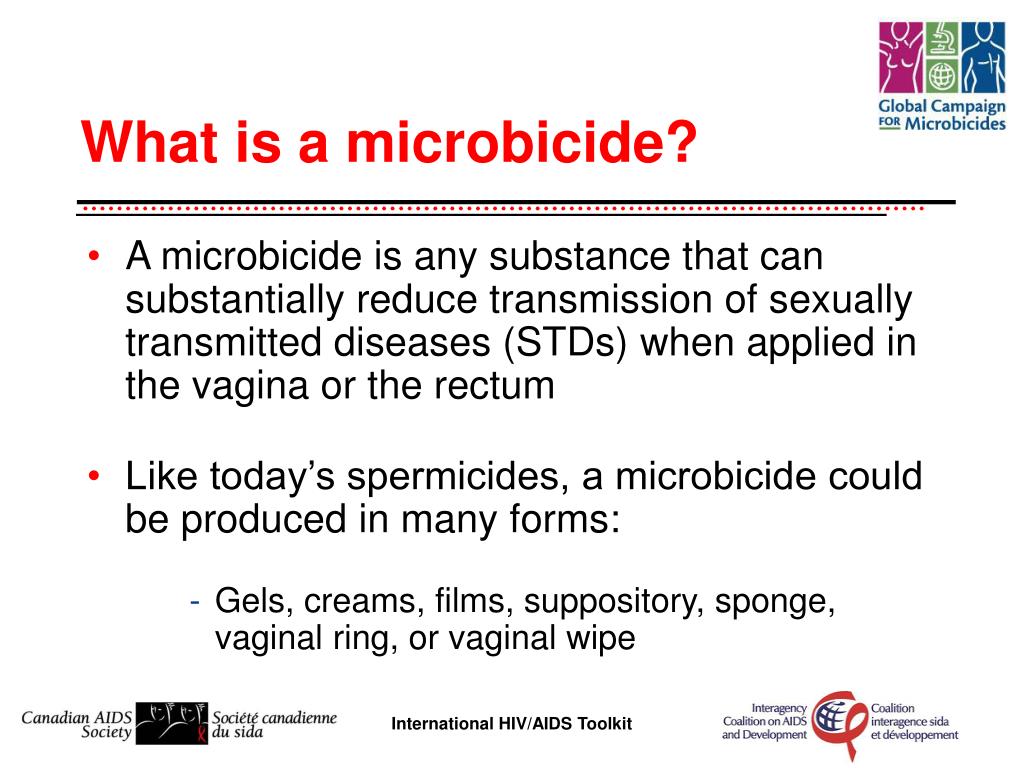 Global Campaign FOR Microbicides

What is a microbicide?

• A microbicide is any substance that can substantially reduce transmission of sexually transmitted diseases (STDs) when applied in the vagina or the rectum

• Like today's spermicides, a microbicide could be produced in many forms:

- Gels, creams, films, suppository, sponge, vaginal ring, or vaginal wipe

Canadian AIDS Society Société canadienne du sida

International HIV/AIDS Toolkit

Interagency Coalition on AIDS and Development Coalition interagence sida et développement